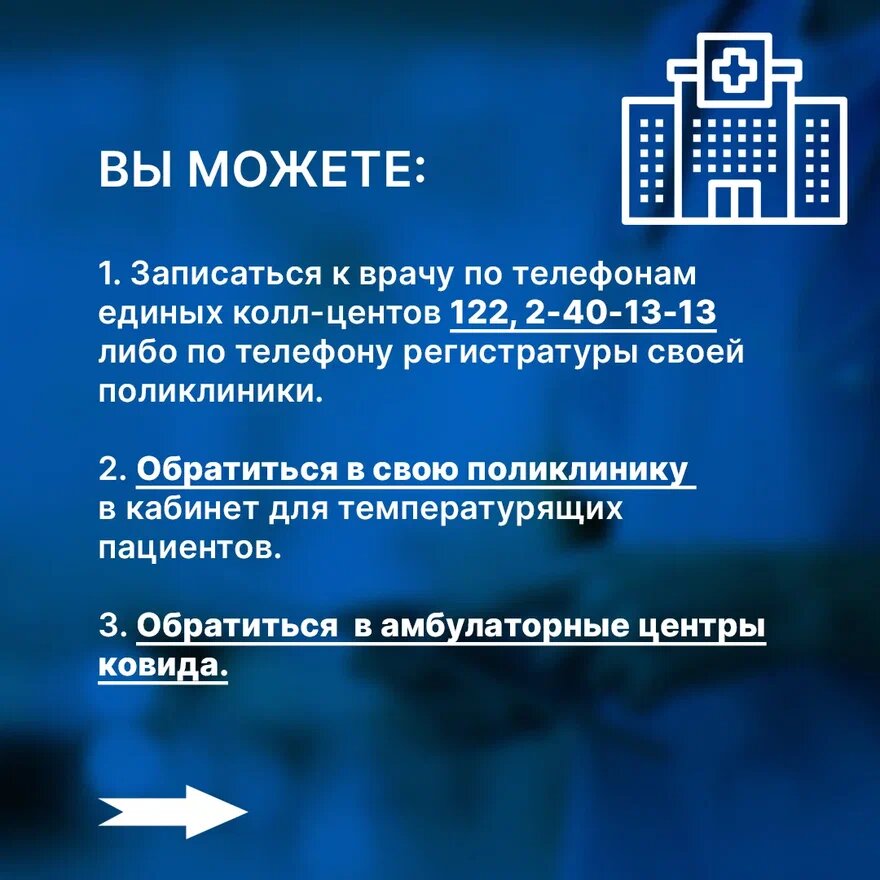 ВЫ МОЖЕТЕ:

1. Записаться к врачу по телефонам единых колл-центов 122, 2-40-13-13 либо по телефону регистратуры своей поликлиники.

2. Обратиться в свою поликлинику в кабинет для температурящих пациентов.

3. Обратиться в амбулаторные центры ковида.